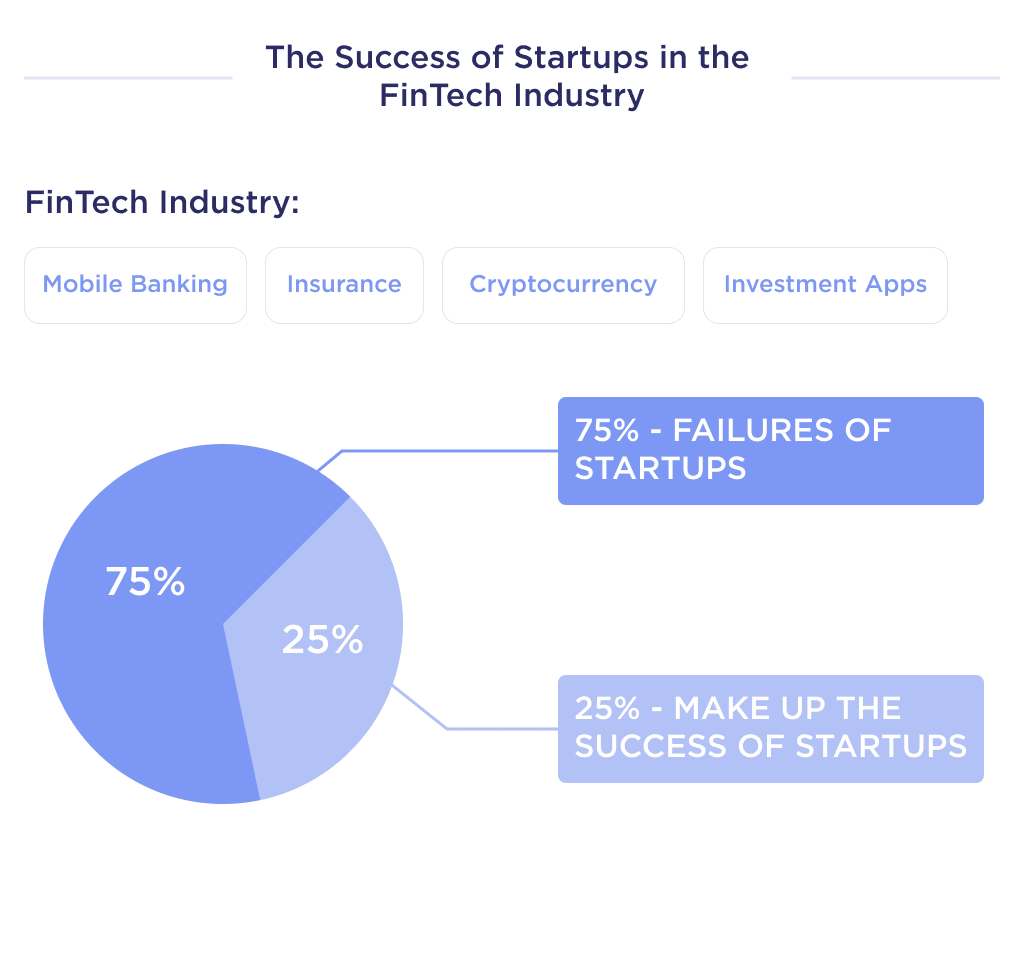 The Success of Startups in the FinTech Industry

FinTech Industry:

Mobile Banking

Insurance

Cryptocurrency

Investment Apps

75%

25%

75% - FAILURES OF STARTUPS

25% - MAKE UP THE SUCCESS OF STARTUPS